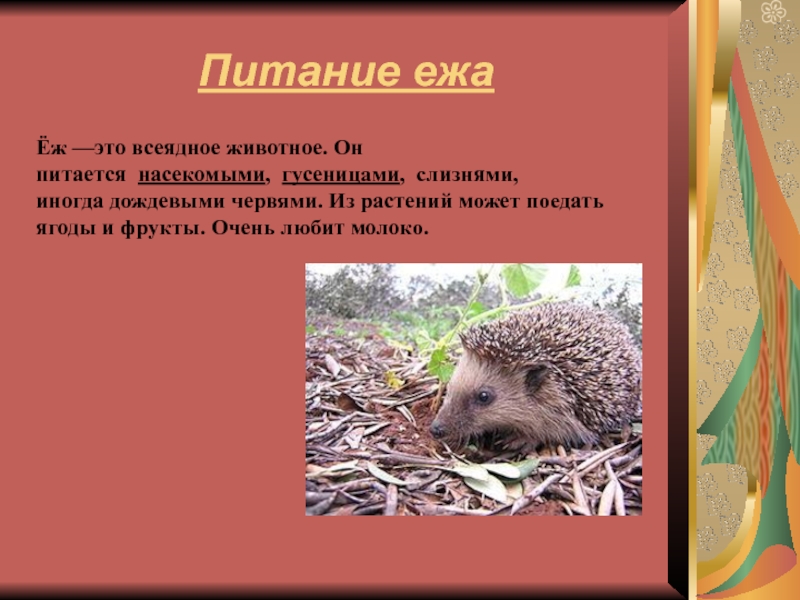 Питание ежа

Ёж —это всеядное животное. Он питается насекомыми, гусеницами, слизнями, иногда дождевыми червями. Из растений может поедать ягоды и фрукты. Очень любит молоко.